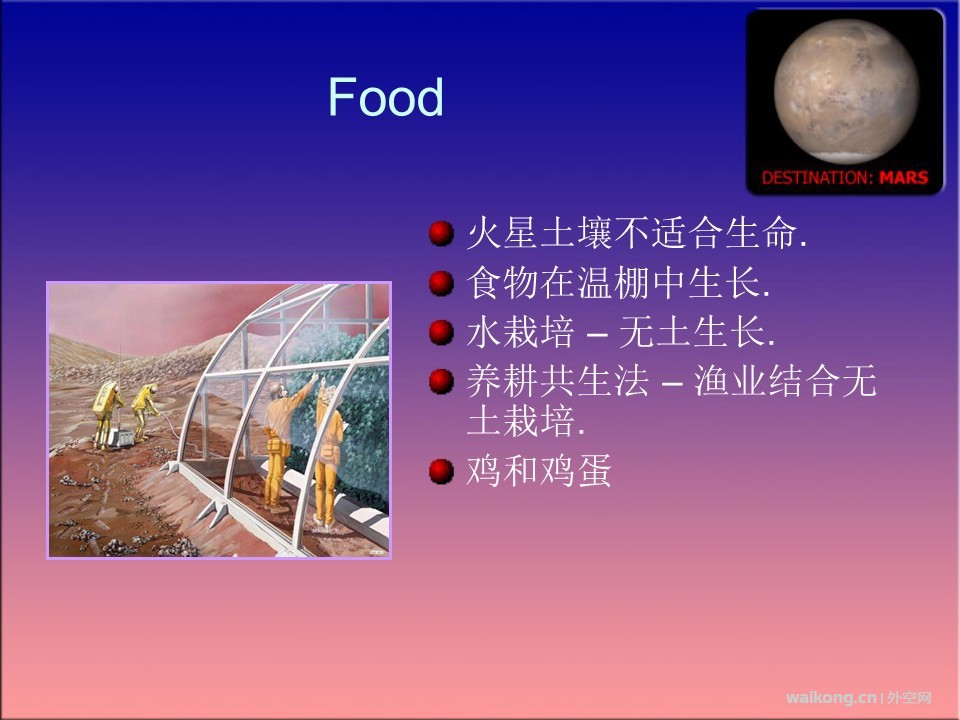 Food

DESTINATION: MARS

火星土壤不适合生命.

食物在温棚中生长.

水栽培 – 无土生长.

养耕共生法 – 渔业结合无土栽培.

鸡和鸡蛋

waikong.cn | 外空网